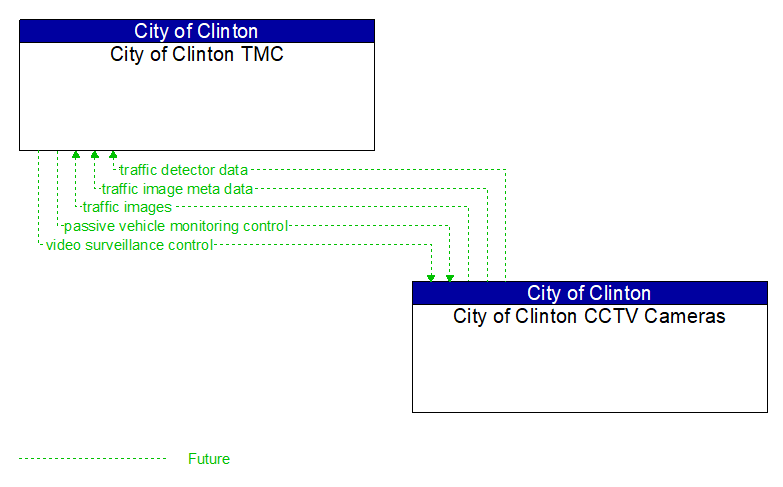 City of Clinton
City of Clinton TMC

traffic detector data
traffic image meta data
traffic images
passive vehicle monitoring control
video surveillance control

City of Clinton
City of Clinton CCTV Cameras

Future